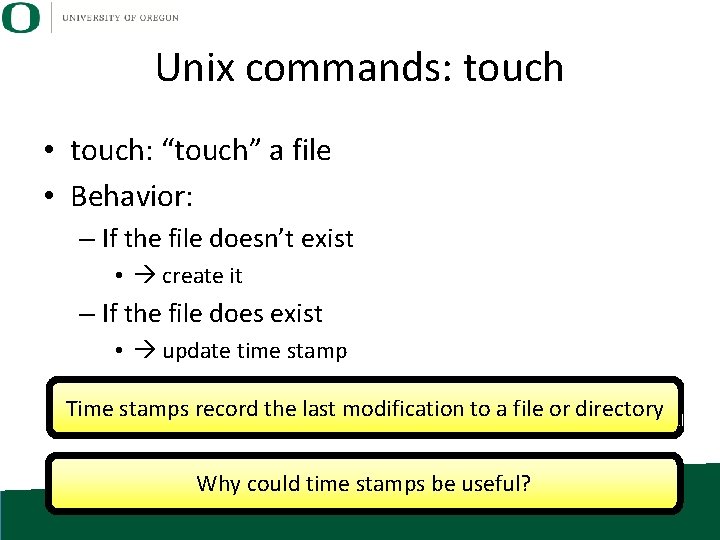 O UNIVERSITY OF OREGON

Unix commands: touch

• touch: “touch” a file
• Behavior:
– If the file doesn’t exist
• → create it
– If the file does exist
• → update time stamp

Time stamps record the last modification to a file or directory

Why could time stamps be useful?